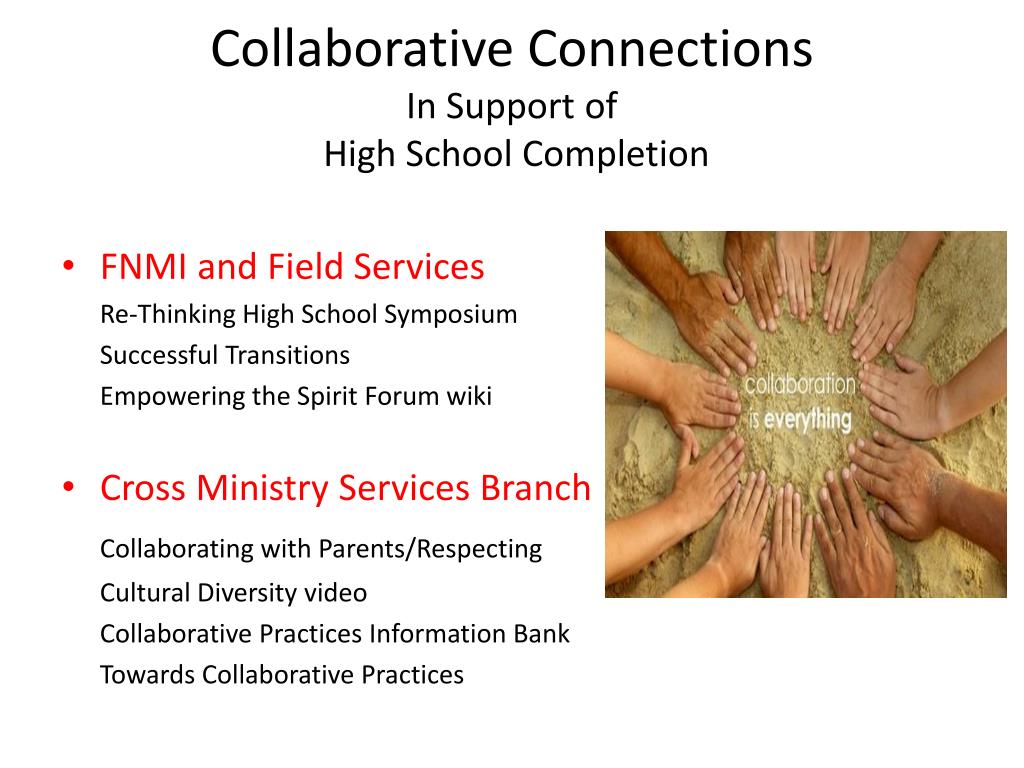 Collaborative Connections
In Support of
High School Completion

• FNMI and Field Services
Re-Thinking High School Symposium
Successful Transitions
Empowering the Spirit Forum wiki

• Cross Ministry Services Branch
Collaborating with Parents/Respecting Cultural Diversity video
Collaborative Practices Information Bank
Towards Collaborative Practices

collaboration is everything